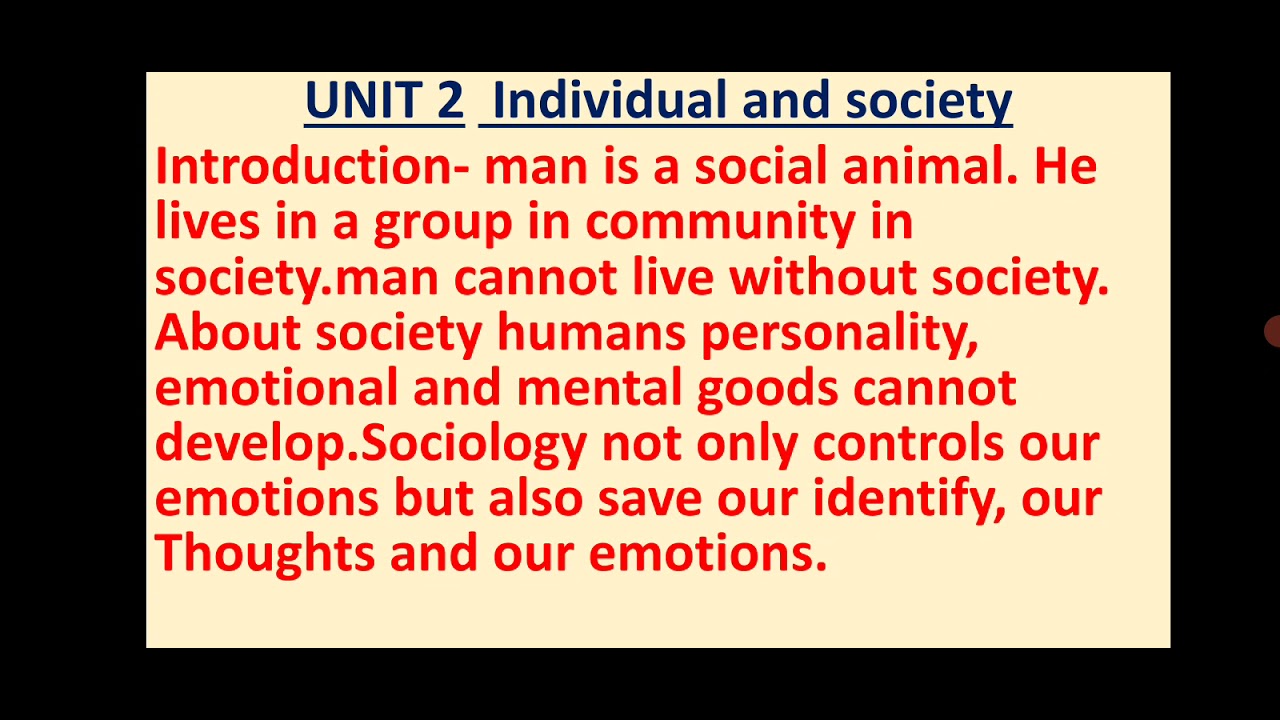 UNIT 2 Individual and society

Introduction- man is a social animal. He lives in a group in community in society.man cannot live without society. About society humans personality, emotional and mental goods cannot develop.Sociology not only controls our emotions but also save our identify, our Thoughts and our emotions.